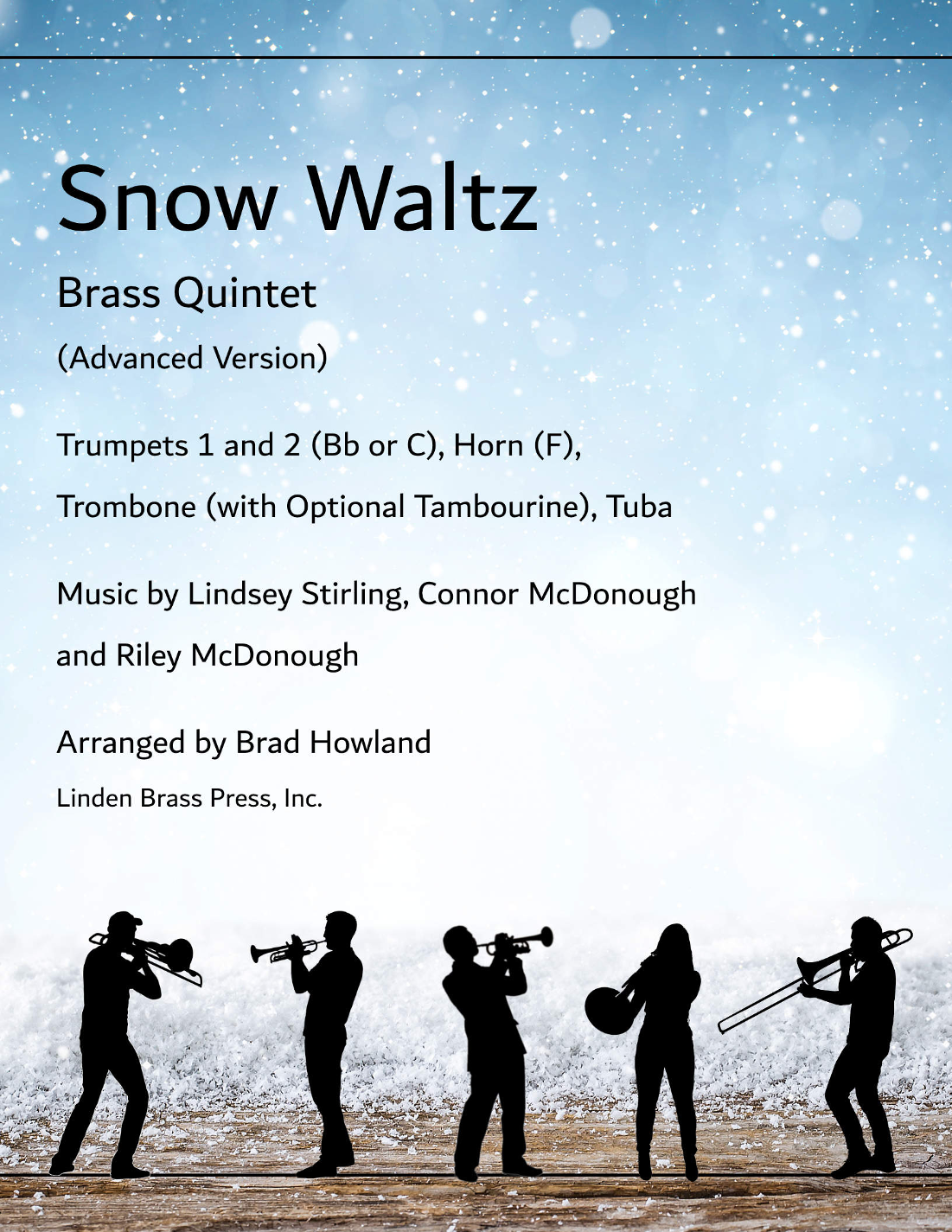 Snow Waltz

Brass Quintet

(Advanced Version)

Trumpets 1 and 2 (Bb or C), Horn (F), Trombone (with Optional Tambourine), Tuba

Music by Lindsey Stirling, Connor McDonough and Riley McDonough

Arranged by Brad Howland

Linden Brass Press, Inc.